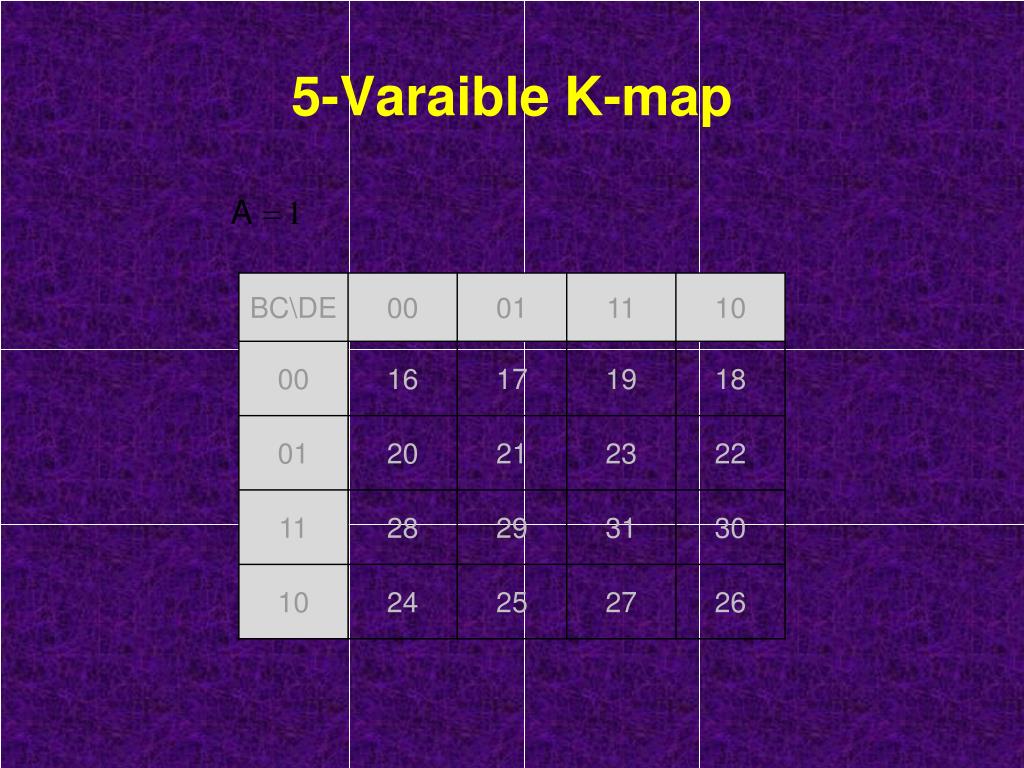 5-Varaible K-map

$A = 1$

| BC\DE | 00 | 01 | 11 | 10 |
|---|---|---|---|---|
| 00 | 16 | 17 | 19 | 18 |
| 01 | 20 | 21 | 23 | 22 |
| 11 | 28 | 29 | 31 | 30 |
| 10 | 24 | 25 | 27 | 26 |